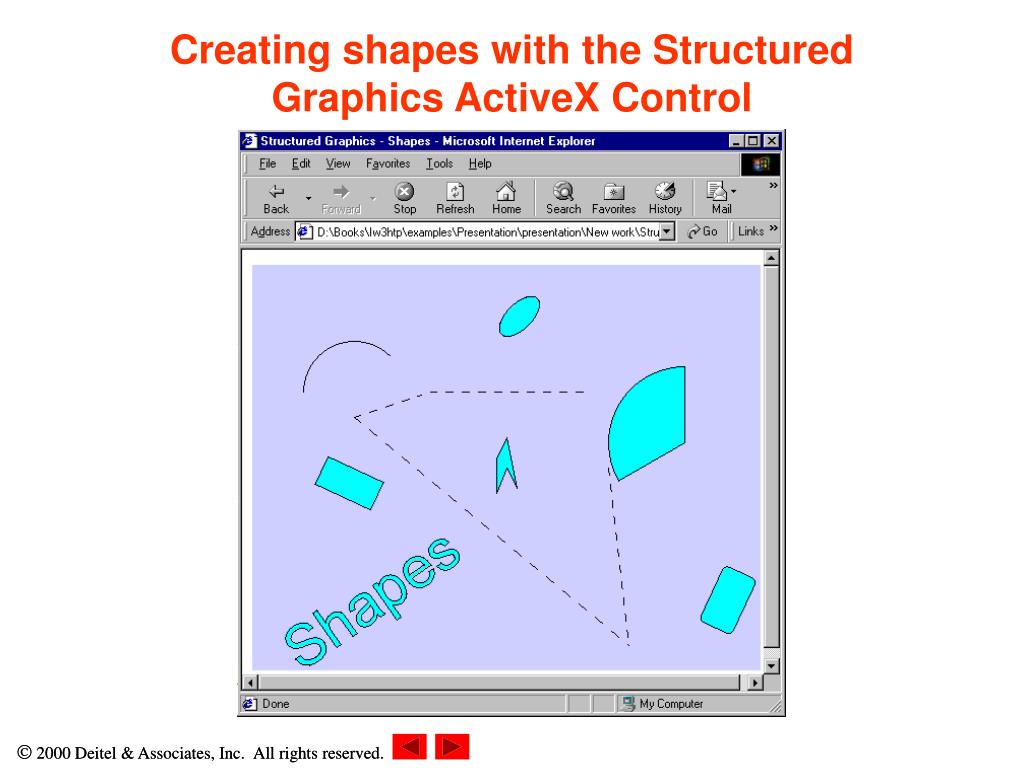 Creating shapes with the Structured Graphics ActiveX Control

Structured Graphics - Shapes - Microsoft Internet Explorer

File Edit View Favorites Tools Help

Back Forward Stop Refresh Home Search Favorites History Mail

Address D:\Books\Iw3htp\examples\Presentation\presentation\New work\Stru Go Links

Shapes

Done My Computer

© 2000 Deitel & Associates, Inc. All rights reserved.